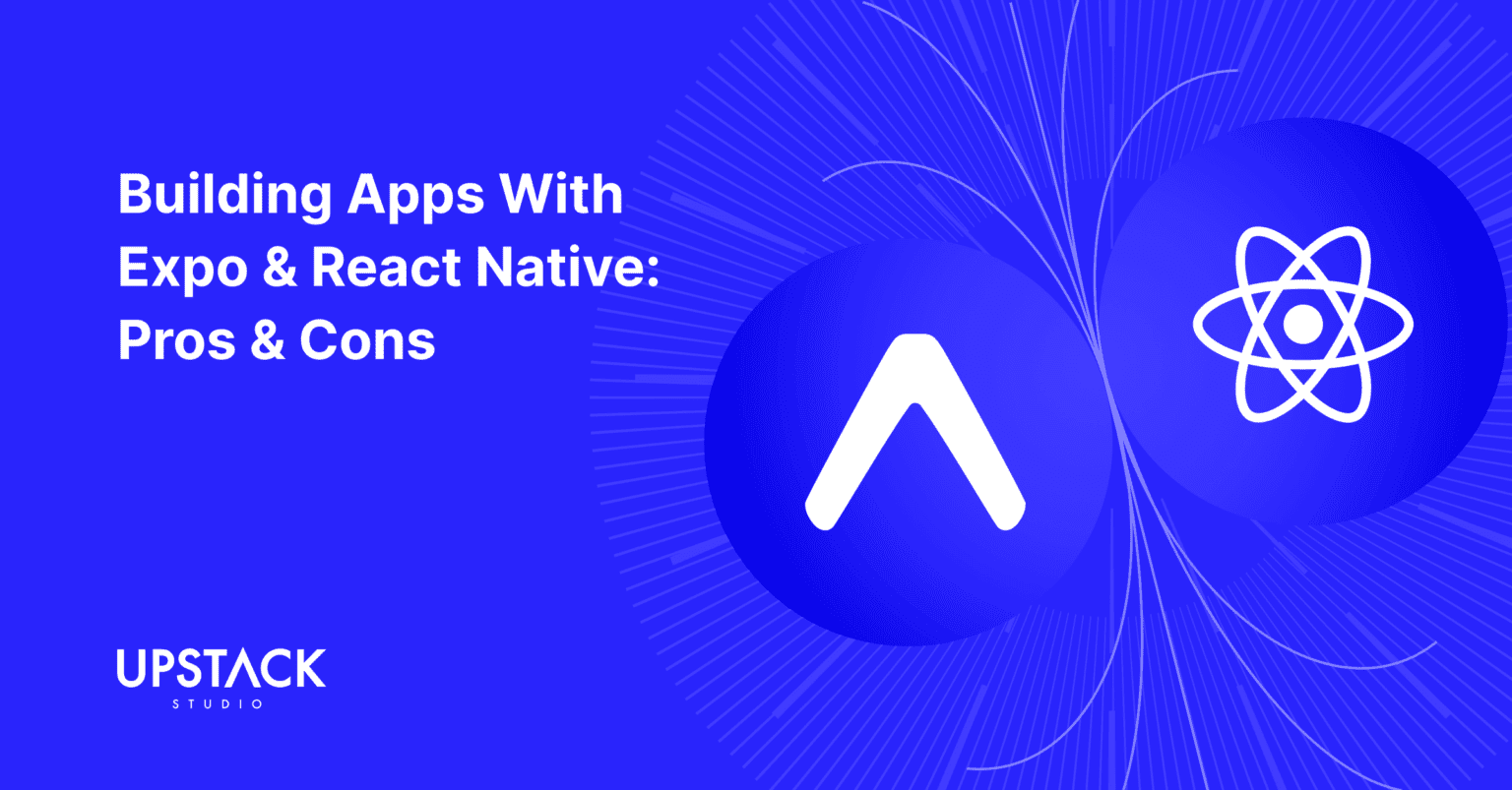 Building Apps With Expo & React Native: Pros & Cons

UPSTACK
STUDIO